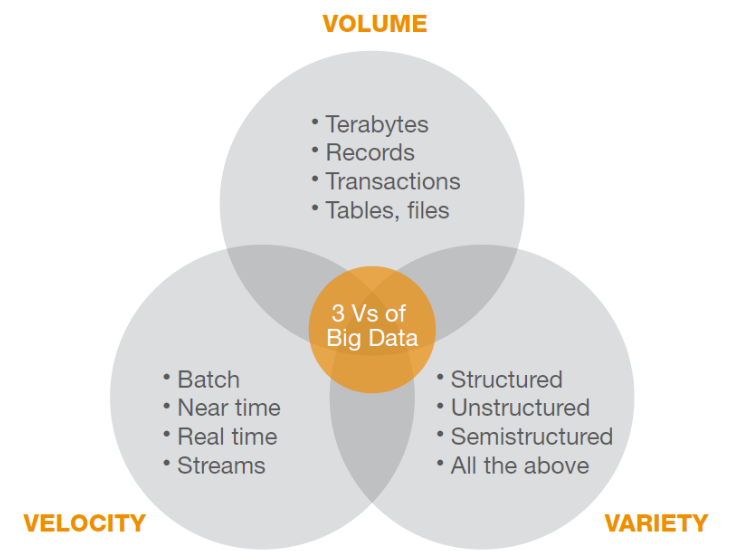 VOLUME

• Terabytes
• Records
• Transactions
• Tables, files

3 Vs of Big Data

• Batch
• Near time
• Real time
• Streams

• Structured
• Unstructured
• Semistructured
• All the above

VELOCITY

VARIETY